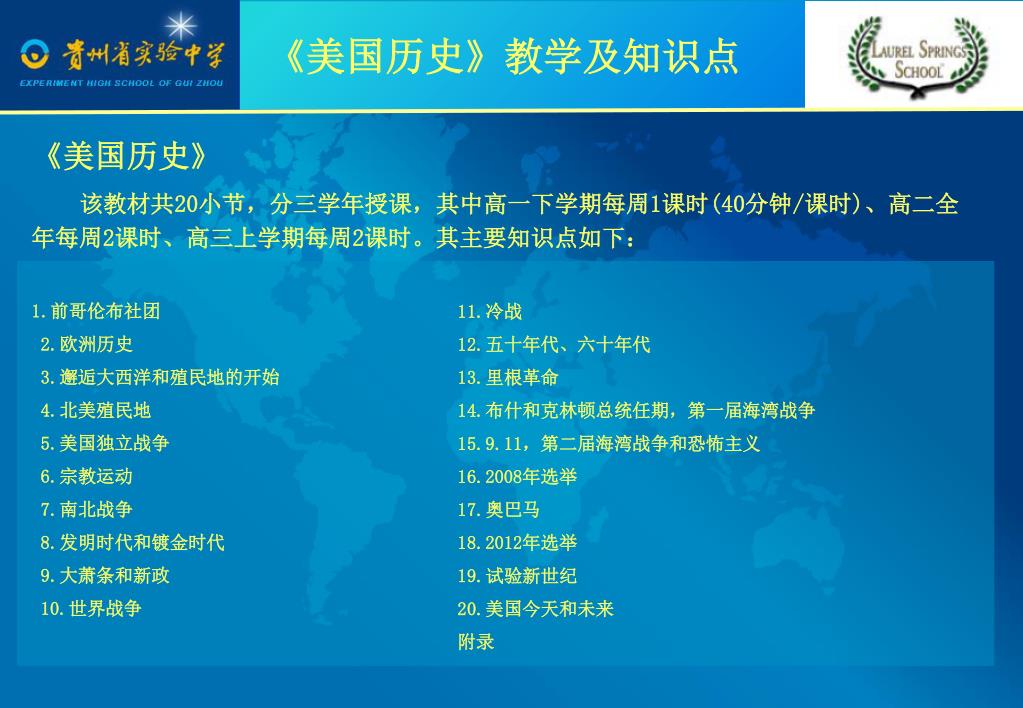 贵州省实验中学
EXPERIMENT HIGH SCHOOL OF GUI ZHOU

《美国历史》教学及知识点

LAUREL SPRINGS SCHOOL

《美国历史》

该教材共20小节，分三学年授课，其中高一下学期每周1课时(40分钟/课时)、高二全年每周2课时、高三上学期每周2课时。其主要知识点如下：

1.前哥伦布社团
2.欧洲历史
3.邂逅大西洋和殖民地的开始
4.北美殖民地
5.美国独立战争
6.宗教运动
7.南北战争
8.发明时代和镀金时代
9.大萧条和新政
10.世界战争

11.冷战
12.五十年代、六十年代
13.里根革命
14.布什和克林顿总统任期，第一届海湾战争
15.9.11，第二届海湾战争和恐怖主义
16.2008年选举
17.奥巴马
18.2012年选举
19.试验新世纪
20.美国今天和未来
附录